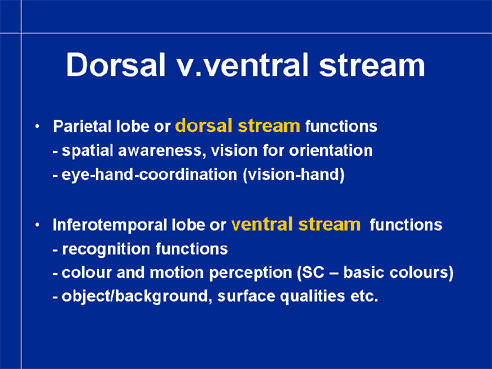 Dorsal v.ventral stream

• Parietal lobe or dorsal stream functions
- spatial awareness, vision for orientation
- eye-hand-coordination (vision-hand)

• Inferotemporal lobe or ventral stream functions
- recognition functions
- colour and motion perception (SC – basic colours)
- object/background, surface qualities etc.